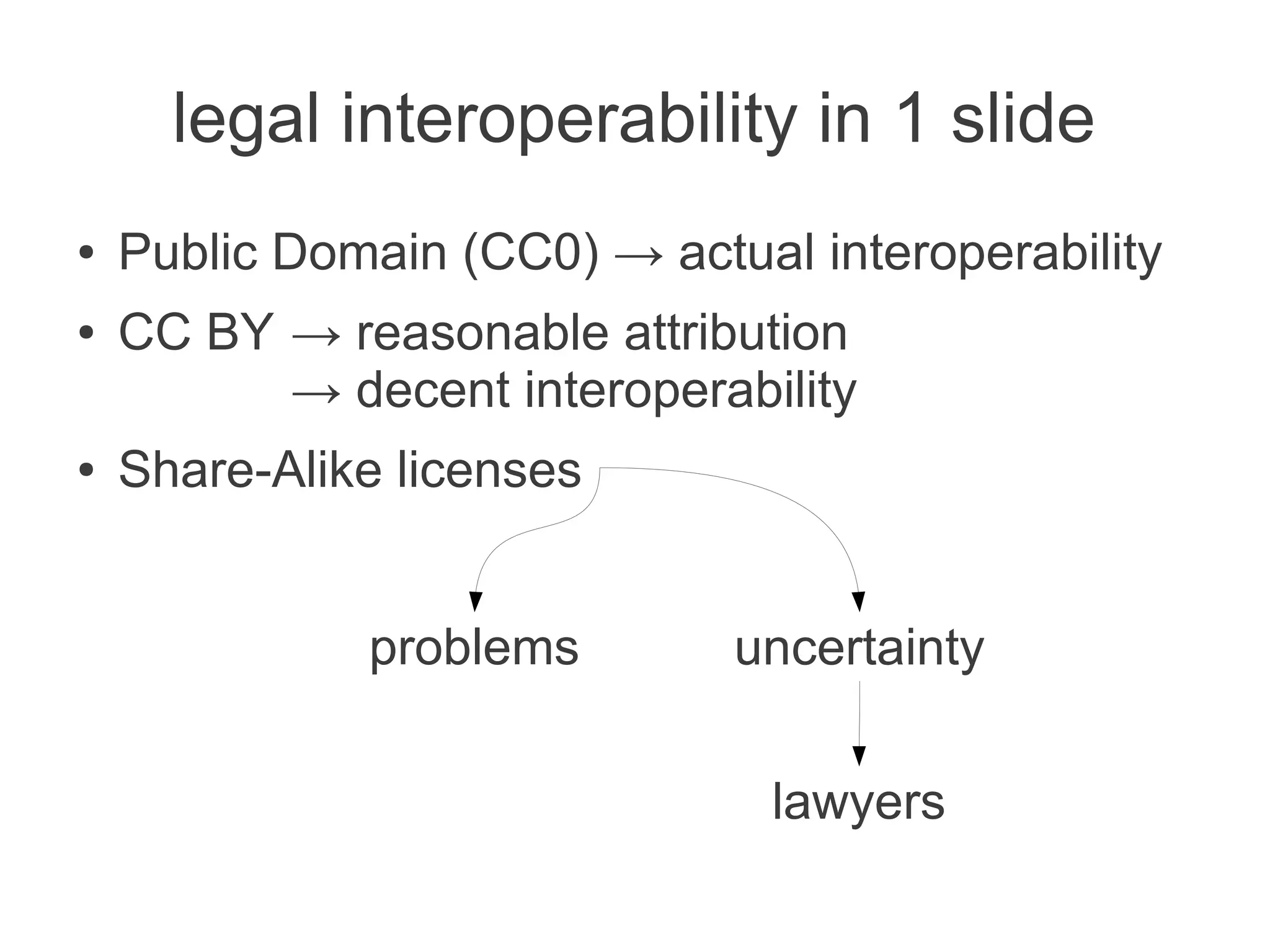 legal interoperability in 1 slide

• Public Domain (CC0) → actual interoperability
• CC BY → reasonable attribution
→ decent interoperability
• Share-Alike licenses

problems

uncertainty

lawyers